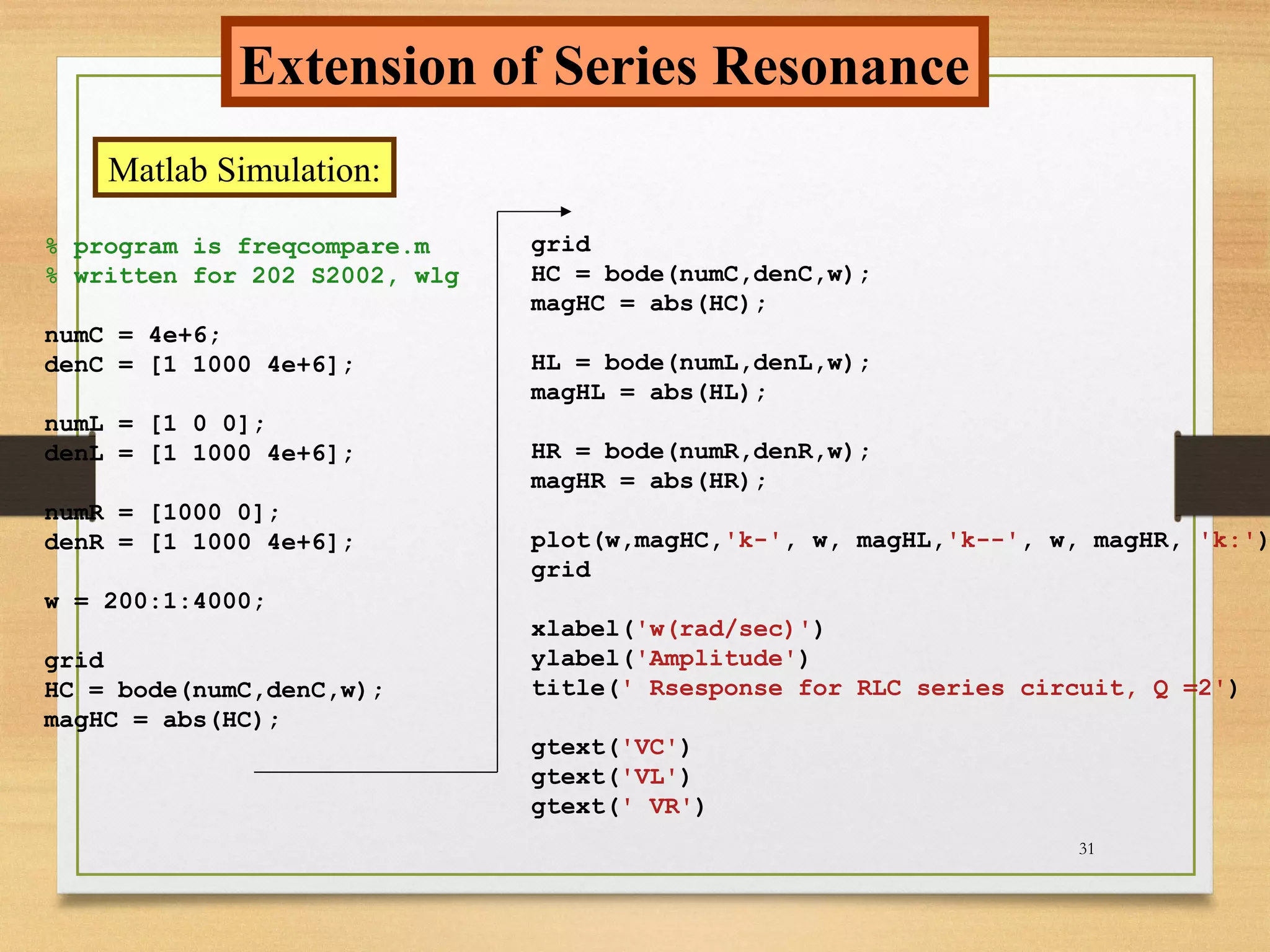 Extension of Series Resonance

Matlab Simulation:

% program is freqcompare.m
% written for 202 S2002, wlg

numC = 4e+6;
denC = [1 1000 4e+6];

numL = [1 0 0];
denL = [1 1000 4e+6];

numR = [1000 0];
denR = [1 1000 4e+6];

w = 200:1:4000;

grid
HC = bode(numC,denC,w);
magHC = abs(HC);

grid
HC = bode(numC,denC,w);
magHC = abs(HC);

HL = bode(numL,denL,w);
magHL = abs(HL);

HR = bode(numR,denR,w);
magHR = abs(HR);

plot(w,magHC,'k-', w, magHL,'k--', w, magHR, 'k:')
grid

xlabel('w(rad/sec)')
ylabel('Amplitude')
title(' Rsesponse for RLC series circuit, Q =2')

gtext('VC')
gtext('VL')
gtext(' VR')

31